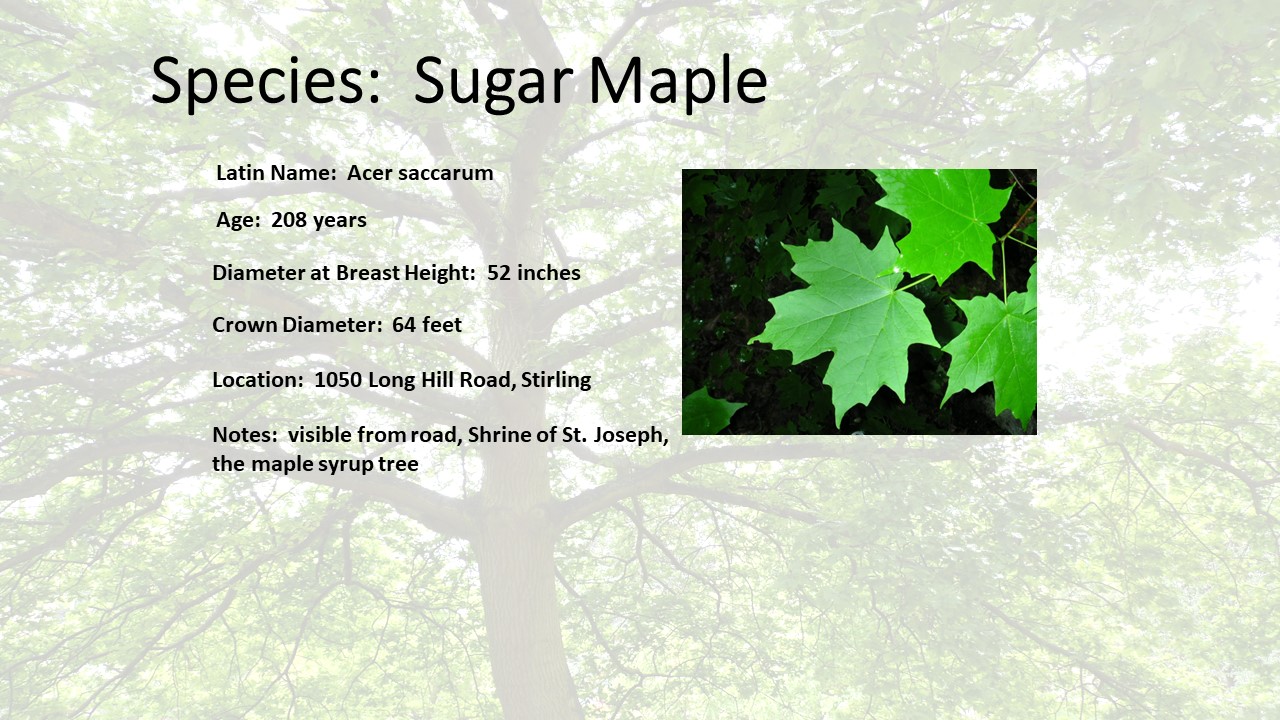 Species: Sugar Maple

Latin Name: Acer saccarum

Age: 208 years

Diameter at Breast Height: 52 inches

Crown Diameter: 64 feet

Location: 1050 Long Hill Road, Stirling

Notes: visible from road, Shrine of St. Joseph, the maple syrup tree